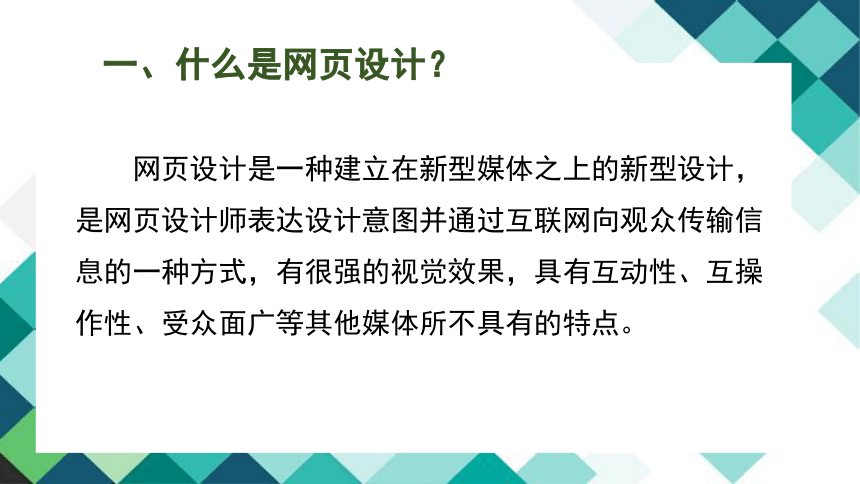 一、什么是网页设计？

网页设计是一种建立在新型媒体之上的新型设计，是网页设计师表达设计意图并通过互联网向观众传输信息的一种方式，有很强的视觉效果，具有互动性、互操作性、受众面广等其他媒体所不具有的特点。